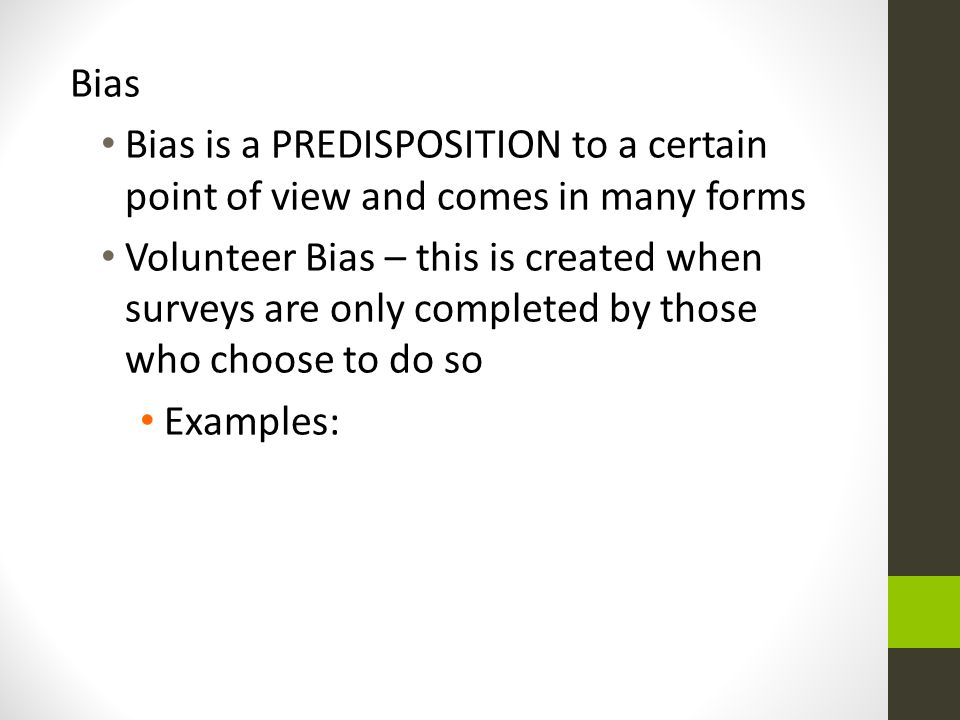 Bias

• Bias is a PREDISPOSITION to a certain point of view and comes in many forms

• Volunteer Bias – this is created when surveys are only completed by those who choose to do so

• Examples: